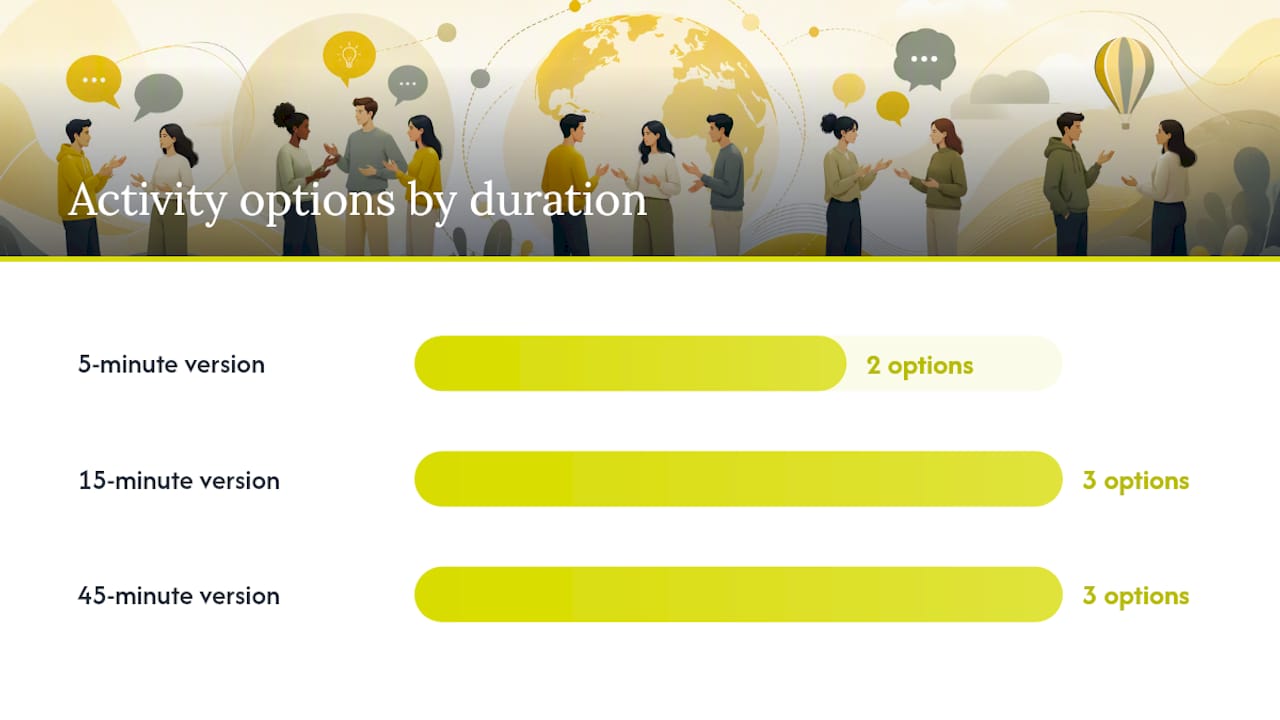 Activity options by duration

5-minute version 2 options

15-minute version 3 options

45-minute version 3 options